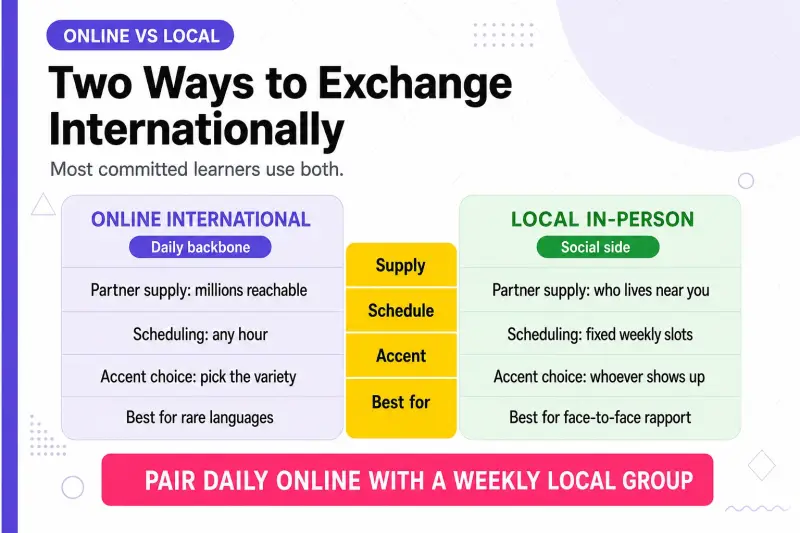 ONLINE VS LOCAL

Two Ways to Exchange Internationally

Most committed learners use both.

ONLINE INTERNATIONAL
Daily backbone

Partner supply: millions reachable

Scheduling: any hour

Accent choice: pick the variety

Best for rare languages

Supply

Schedule

Accent

Best for

LOCAL IN-PERSON
Social side

Partner supply: who lives near you

Scheduling: fixed weekly slots

Accent choice: whoever shows up

Best for face-to-face rapport

PAIR DAILY ONLINE WITH A WEEKLY LOCAL GROUP